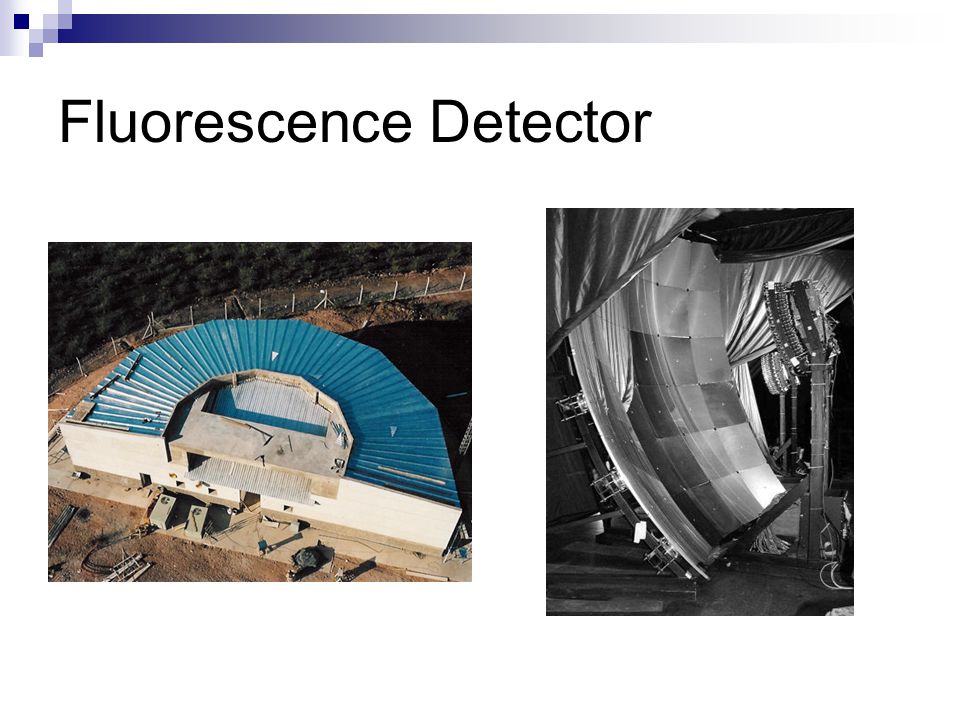 Fluorescence Detector